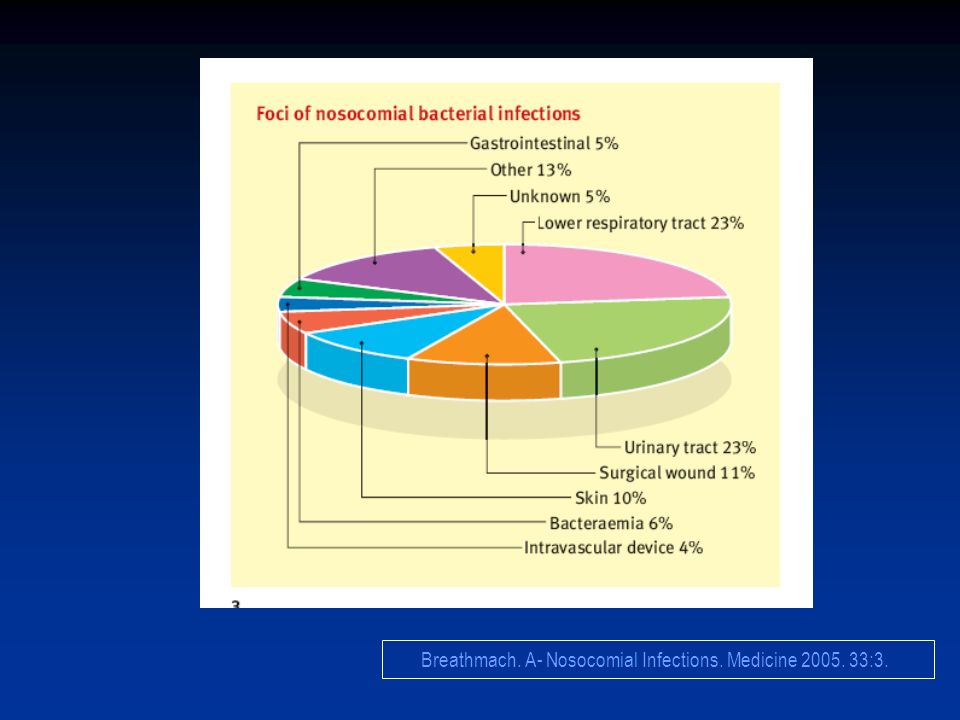 Foci of nosocomial bacterial infections

Gastrointestinal 5%
Other 13%
Unknown 5%
Lower respiratory tract 23%

Urinary tract 23%
Surgical wound 11%
Skin 10%
Bacteraemia 6%
Intravascular device 4%

3

Breathmach. A- Nosocomial Infections. Medicine 2005. 33:3.